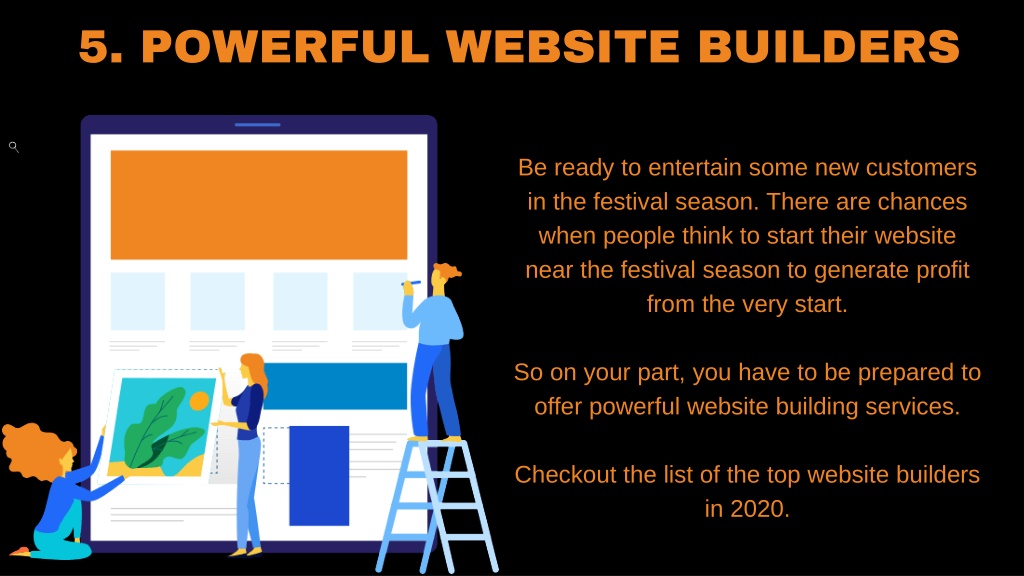 5. POWERFUL WEBSITE BUILDERS

Be ready to entertain some new customers in the festival season. There are chances when people think to start their website near the festival season to generate profit from the very start.

So on your part, you have to be prepared to offer powerful website building services.

Checkout the list of the top website builders in 2020.